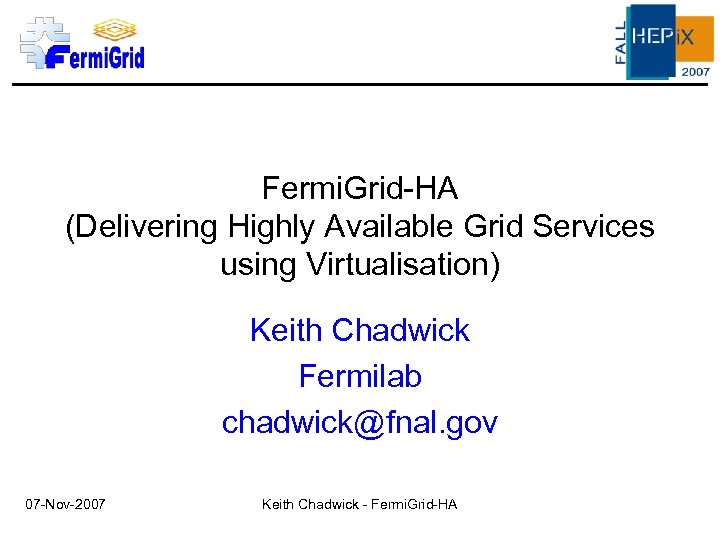 FermiGrid

FALL HEPiX 2007

FermiGrid-HA
(Delivering Highly Available Grid Services using Virtualisation)

Keith Chadwick

Fermilab

chadwick@fnal.gov

07-Nov-2007

Keith Chadwick - FermiGrid-HA